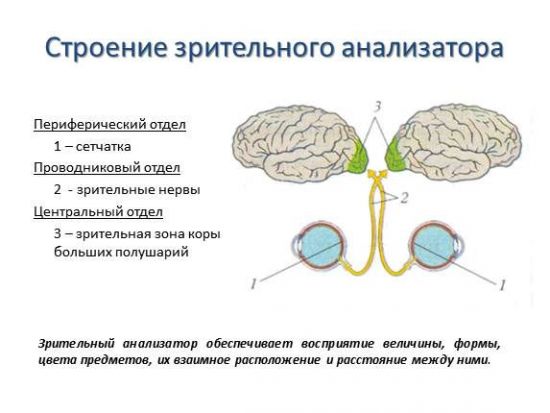 Строение зрительного анализатора

Периферический отдел

1 – сетчатка

Проводниковый отдел

2 - зрительные нервы

Центральный отдел

3 – зрительная зона коры больших полушарий

3

2

1

1

Зрительный анализатор обеспечивает восприятие величины, формы, цвета предметов, их взаимное расположение и расстояние между ними.